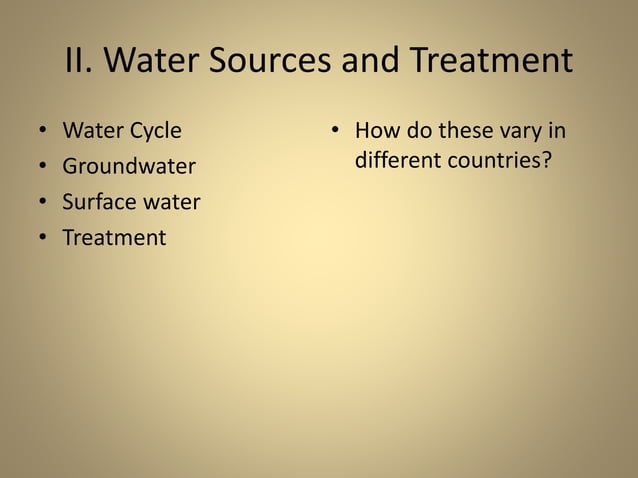 II. Water Sources and Treatment

• Water Cycle
• Groundwater
• Surface water
• Treatment

• How do these vary in different countries?